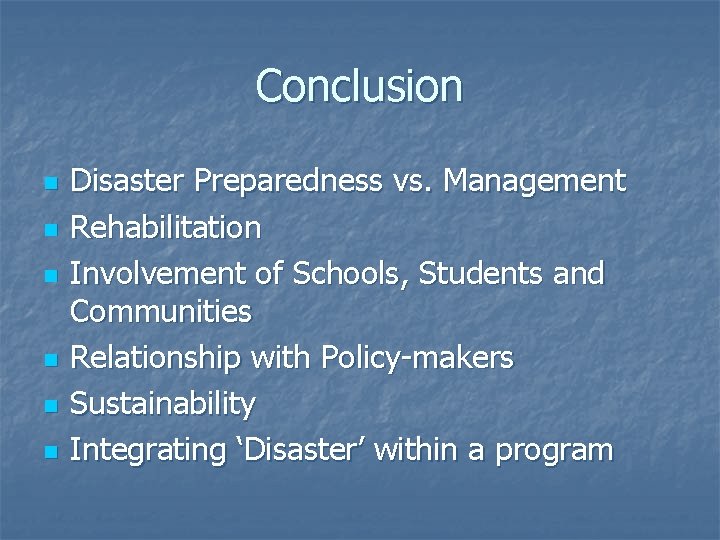 Conclusion

- Disaster Preparedness vs. Management
- Rehabilitation
- Involvement of Schools, Students and Communities
- Relationship with Policy-makers
- Sustainability
- Integrating ‘Disaster’ within a program